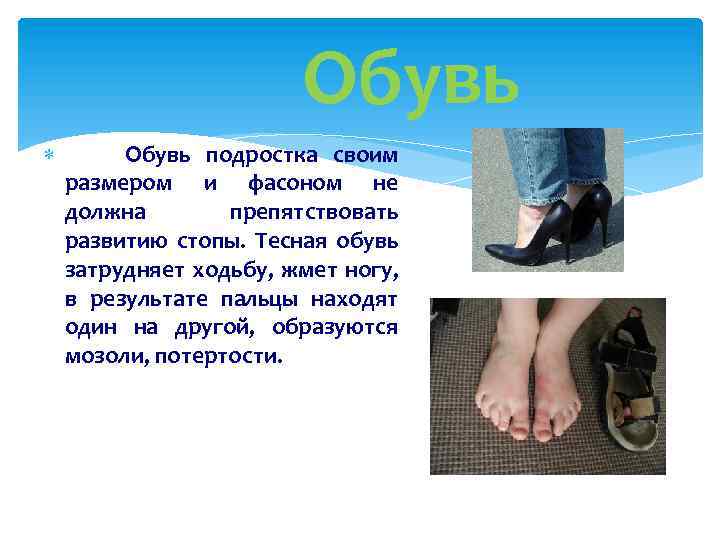 Обувь

Обувь подростка своим размером и фасоном не должна препятствовать развитию стопы. Тесная обувь затрудняет ходьбу, жмет ногу, в результате пальцы находят один на другой, образуются мозоли, потертости.